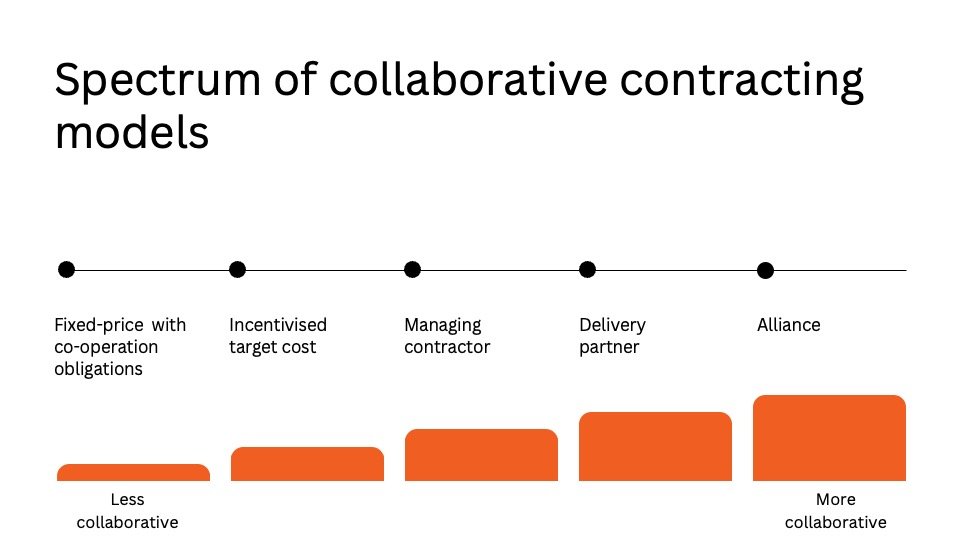 Spectrum of collaborative contracting models

Fixed-price with co-operation obligations

Incentivised target cost

Managing contractor

Delivery partner

Alliance

Less collaborative

More collaborative